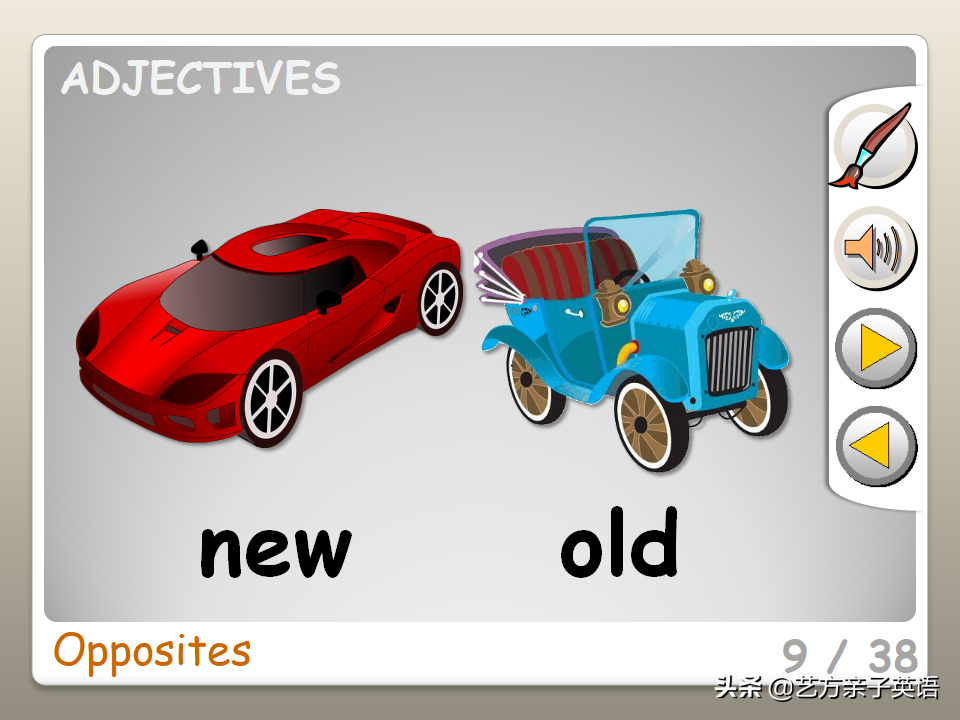 ADJECTIVES

new

old

Opposites

9 / 38

头条 @艺方亲子英语